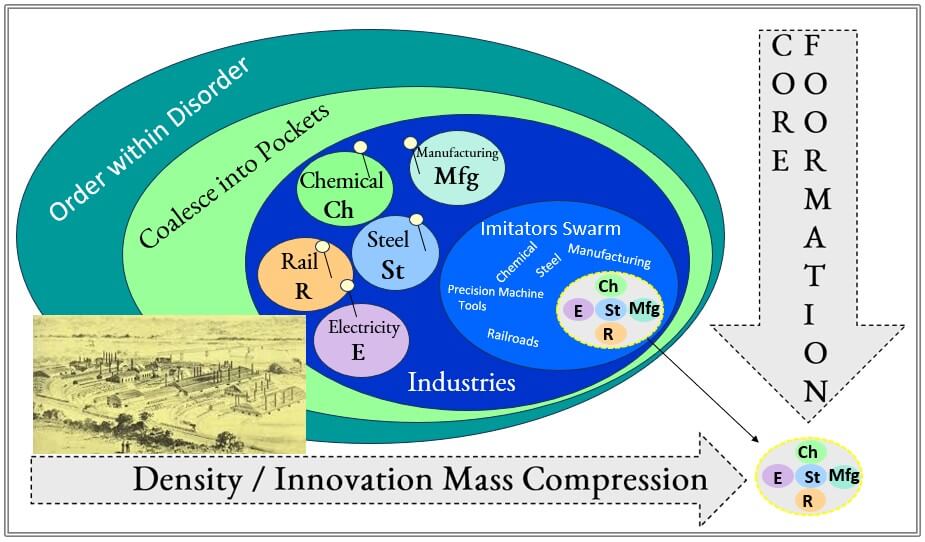 Order within Disorder

Coalesce into Pockets

Chemical
Ch

Manufacturing
Mfg

Steel
St

Rail
R

Electricity
E

Imitators Swarm
Chemical
Steel
Manufacturing
Precision Machine Tools
Railroads

Ch
E
St
Mfg
R

Industries

CORE FORMATION

Density / Innovation Mass Compression

Ch
E
St
Mfg
R